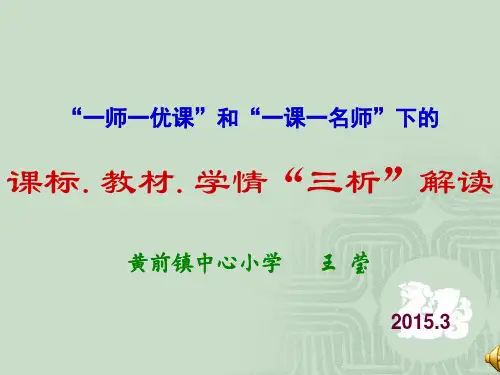 “一师一优课”和“一课一名师”下的

课标. 教材. 学情“三析”解读

黄前镇中心小学　王 莹

2015.3